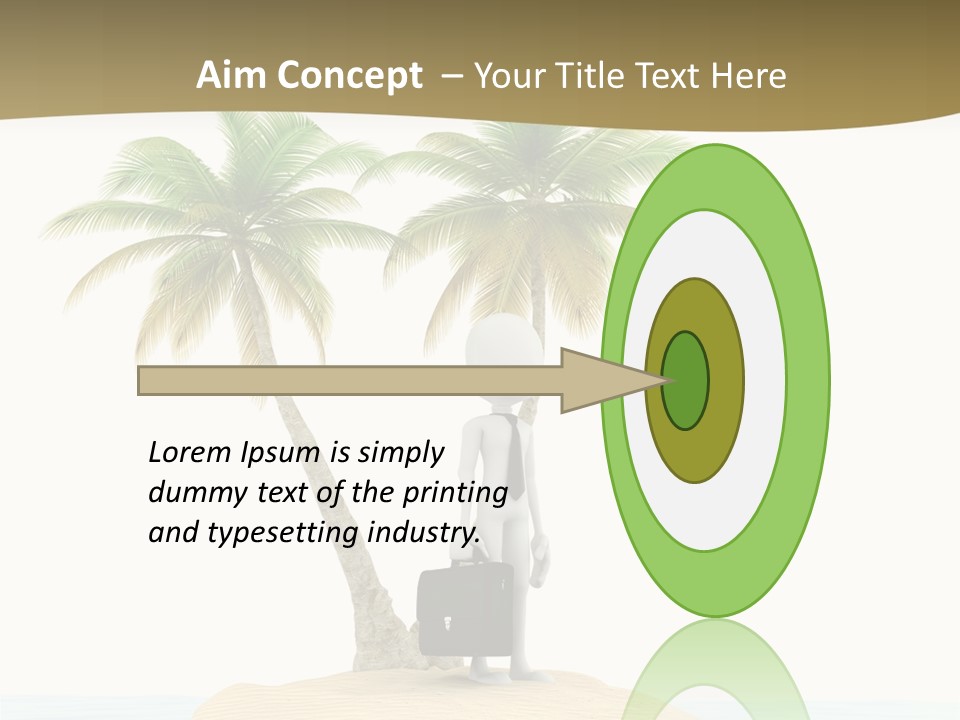 Aim Concept – Your Title Text Here

Lorem Ipsum is simply dummy text of the printing and typesetting industry.